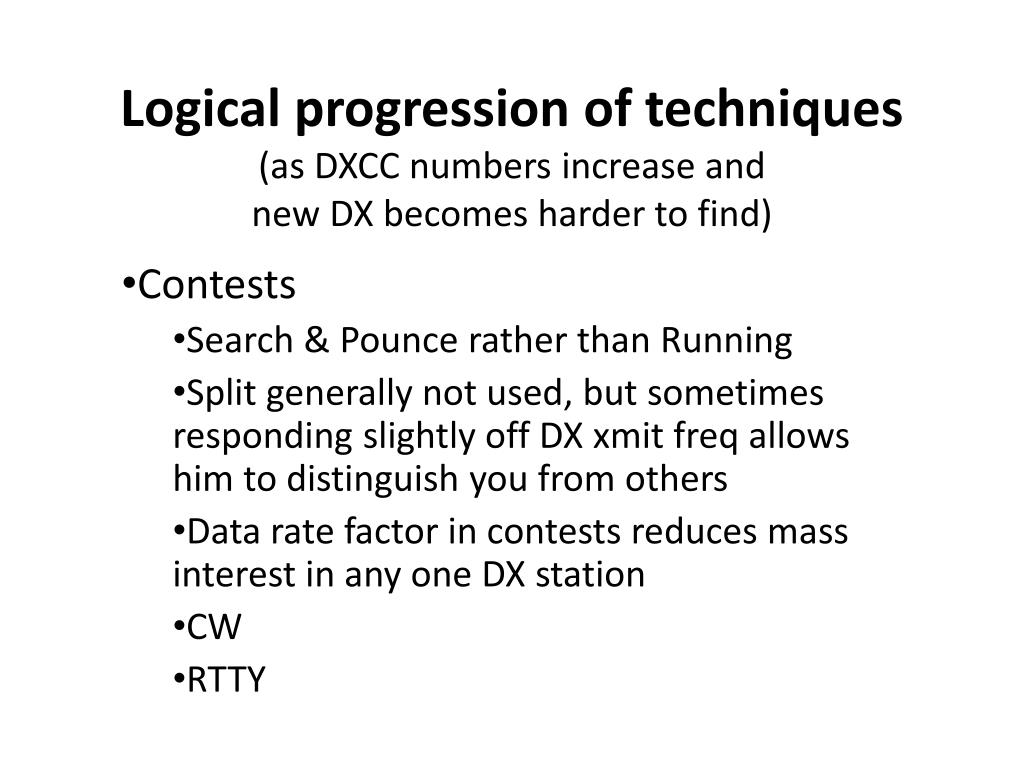 Logical progression of techniques
(as DXCC numbers increase and
new DX becomes harder to find)

•Contests

•Search & Pounce rather than Running

•Split generally not used, but sometimes responding slightly off DX xmit freq allows him to distinguish you from others

•Data rate factor in contests reduces mass interest in any one DX station

•CW

•RTTY